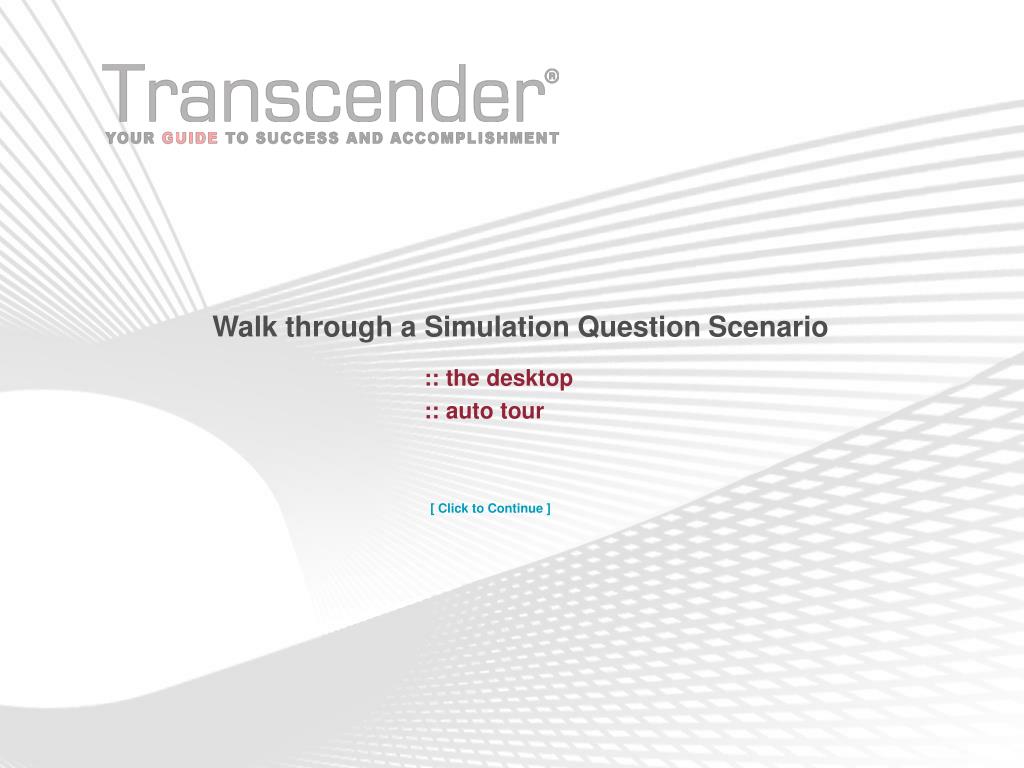 Transcender®
YOUR GUIDE TO SUCCESS AND ACCOMPLISHMENT

Walk through a Simulation Question Scenario

:: the desktop
:: auto tour

[ Click to Continue ]